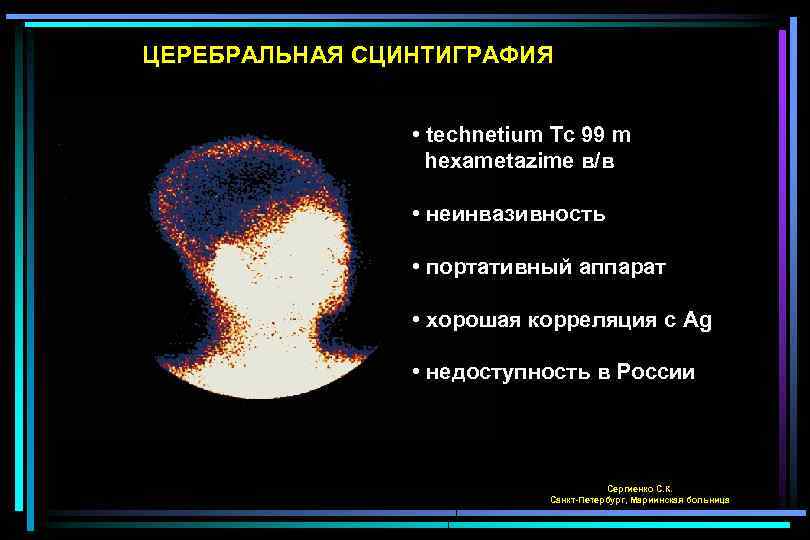 ЦЕРЕБРАЛЬНАЯ СЦИНТИГРАФИЯ

• technetium Tc 99 m hexametazime в/в

• неинвазивность

• портативный аппарат

• хорошая корреляция с Ag

• недоступность в России

Сергиенко С.К.
Санкт-Петербург, Мариинская больница